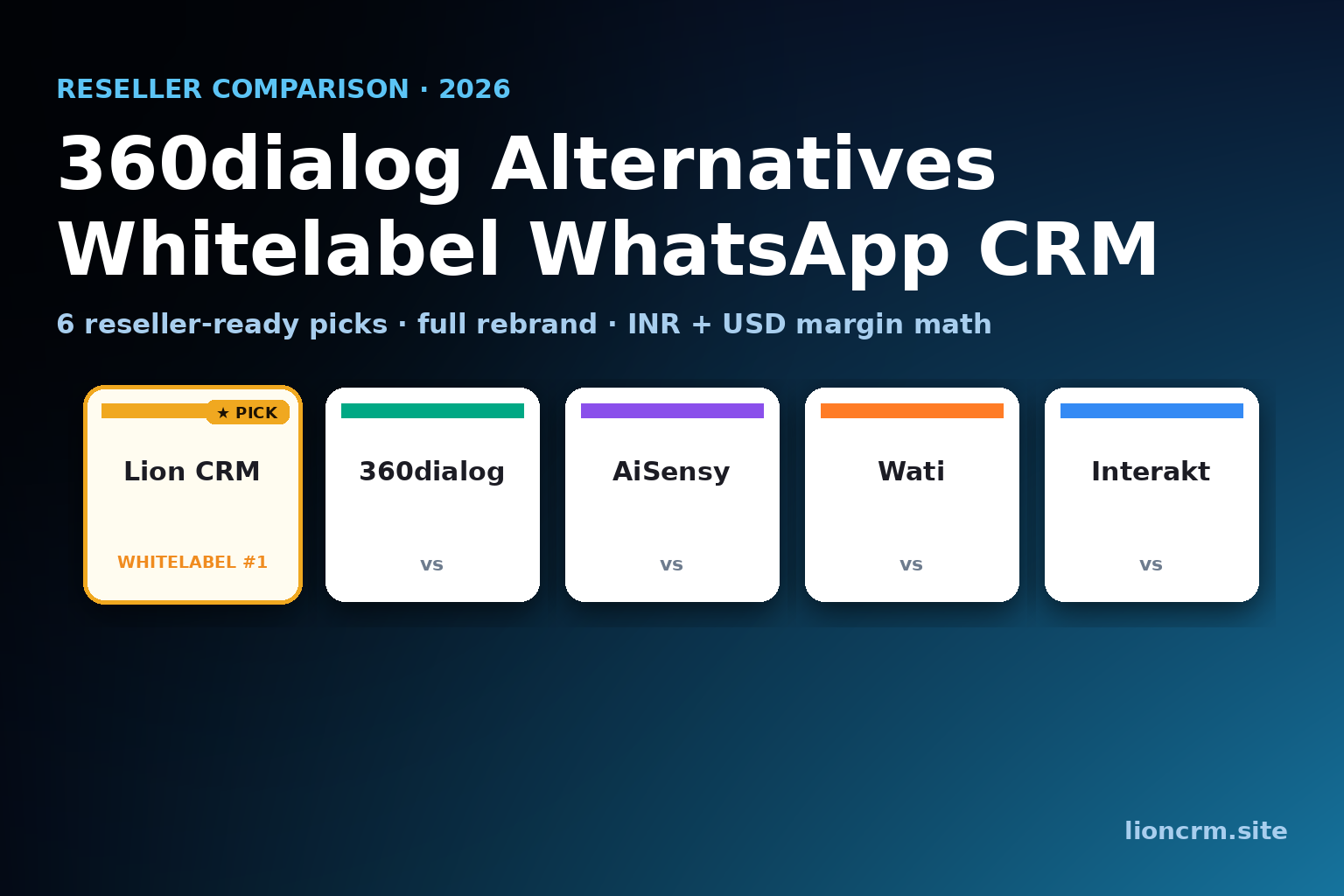 RESELLER COMPARISON · 2026

360dialog Alternatives
Whitelabel WhatsApp CRM

6 reseller-ready picks · full rebrand · INR + USD margin math

★ PICK

Lion CRM

WHITELABEL #1

360dialog

vs

AiSensy

vs

Wati

vs

Interakt

vs

lioncrm.site